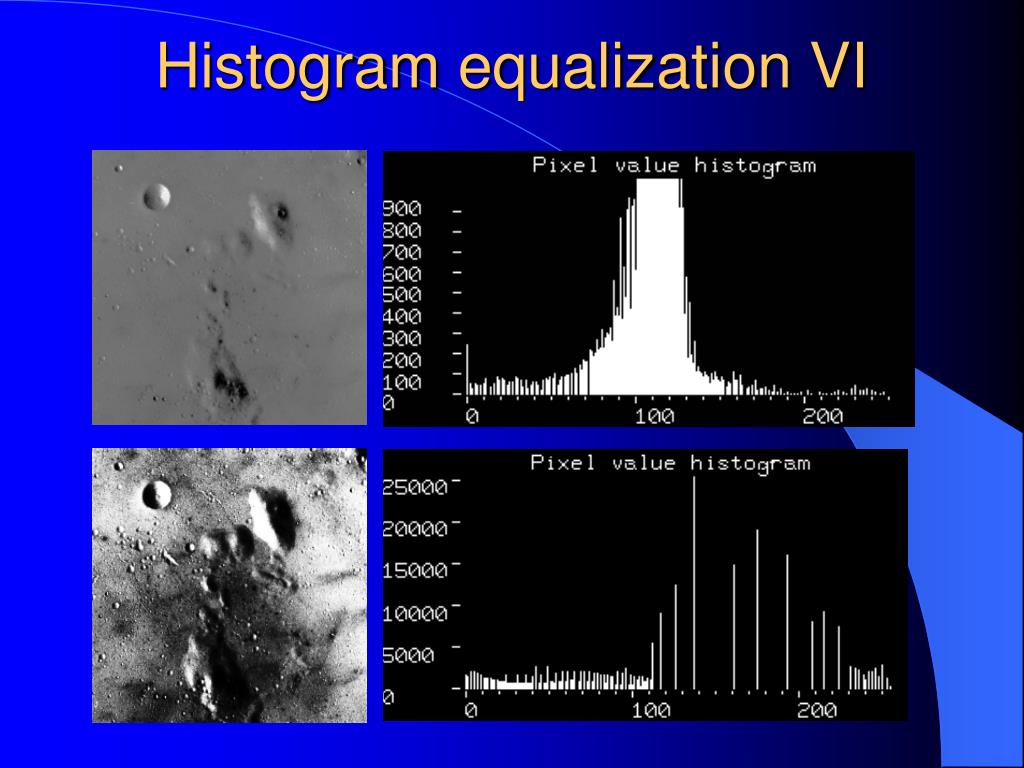 Histogram equalization VI

Pixel value histogram

900
800
700
600
500
400
300
200
100
0

0 100 200

Pixel value histogram

25000
20000
15000
10000
5000
0

0 100 200